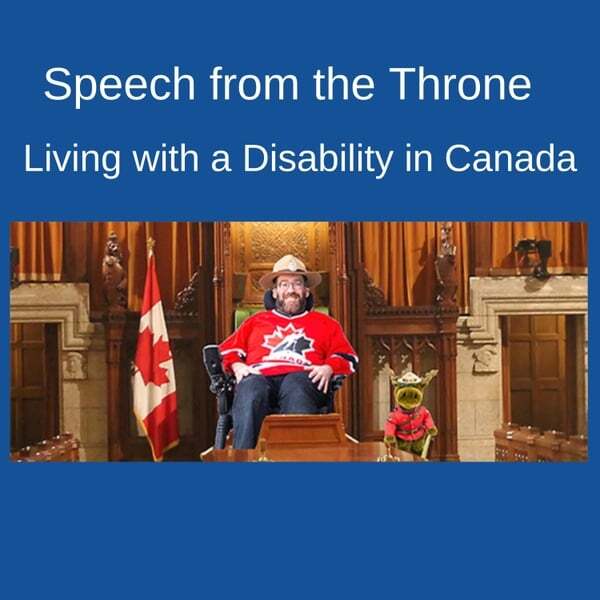 Speech from the Throne

Living with a Disability in Canada